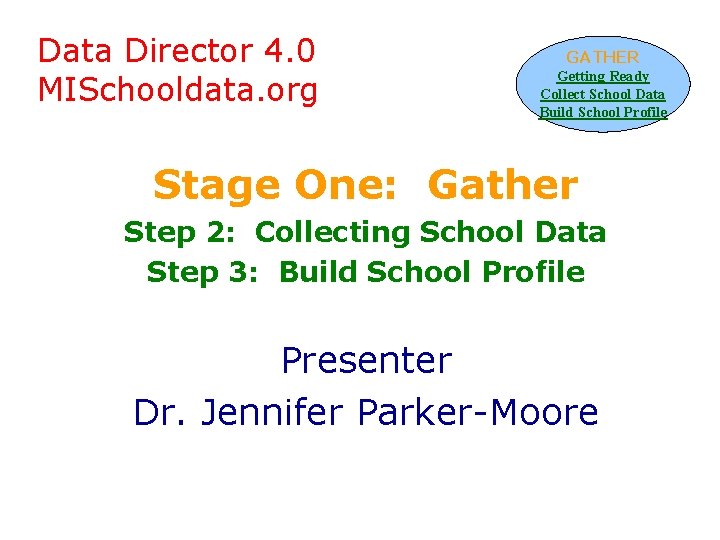 Data Director 4.0
MISchooldata.org

GATHER
Getting Ready
Collect School Data
Build School Profile

Stage One: Gather

Step 2: Collecting School Data
Step 3: Build School Profile

Presenter
Dr. Jennifer Parker-Moore